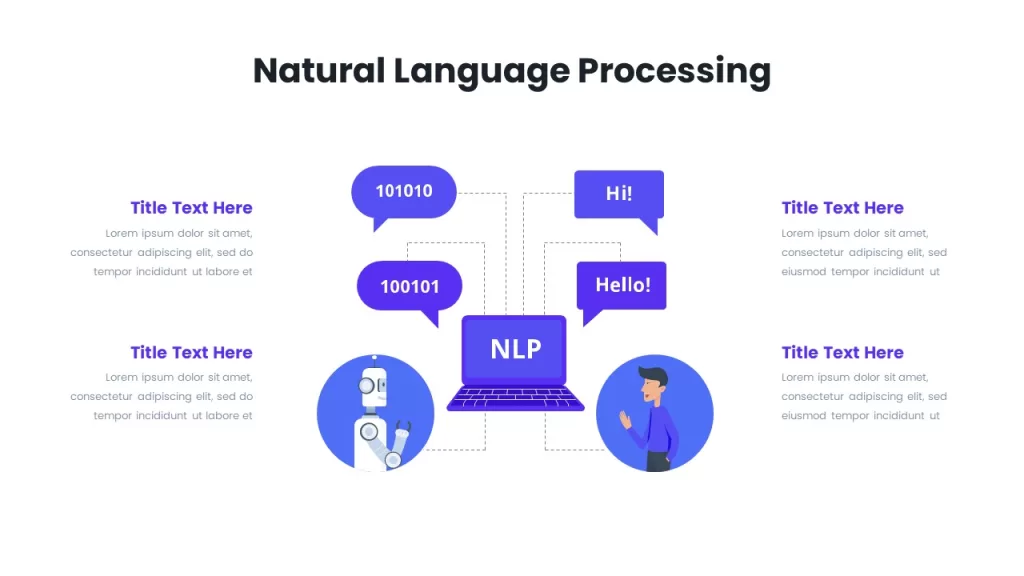 Natural Language Processing

Title Text Here
Lorem ipsum dolor sit amet, consectetur adipiscing elit, sed do tempor incididunt ut labore et

Title Text Here
Lorem ipsum dolor sit amet, consectetur adipiscing elit, sed do tempor incididunt ut labore et

101010

100101

Hi!

Hello!

NLP

Title Text Here
Lorem ipsum dolor sit amet, consectetur adipiscing elit, sed eiusmod tempor incididunt ut

Title Text Here
Lorem ipsum dolor sit amet, consectetur adipiscing elit, sed eiusmod tempor incididunt ut